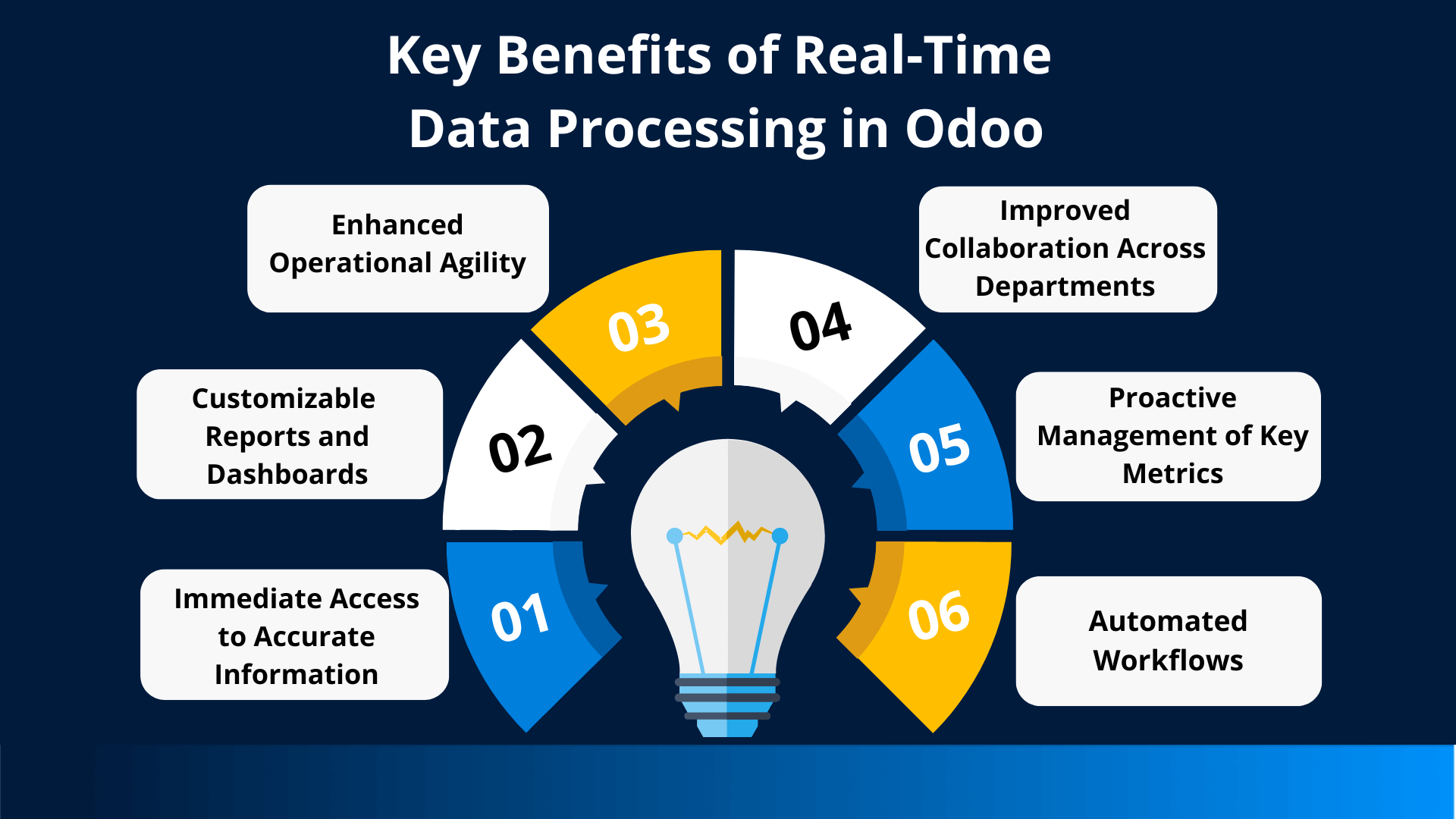 Key Benefits of Real-Time Data Processing in Odoo

01
Immediate Access to Accurate Information

02
Customizable Reports and Dashboards

03
Enhanced Operational Agility

04
Improved Collaboration Across Departments

05
Proactive Management of Key Metrics

06
Automated Workflows